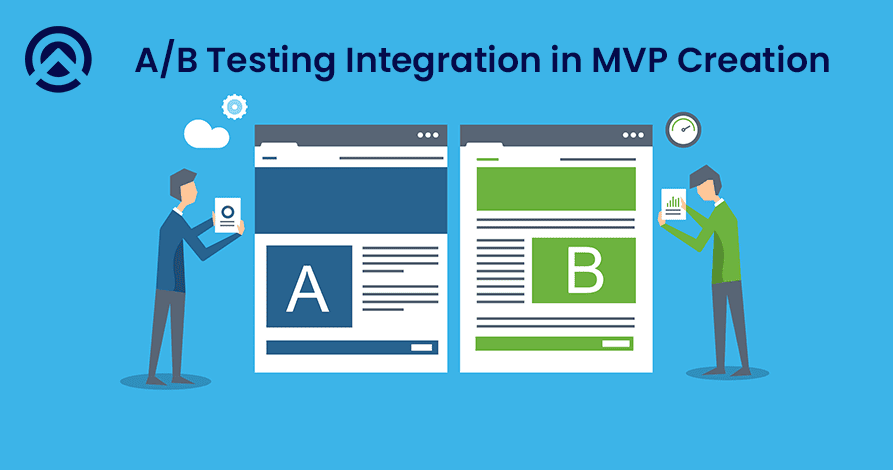 A/B Testing Integration in MVP Creation

A

B